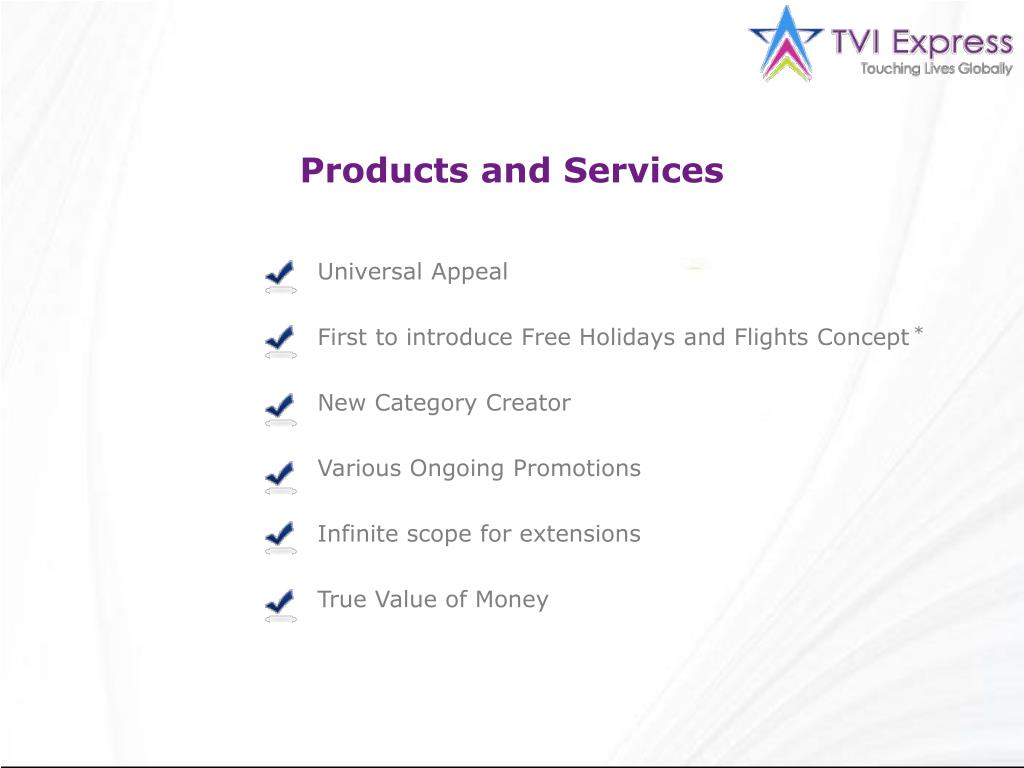 TVI Express
Touching Lives Globally

Products and Services

Universal Appeal

First to introduce Free Holidays and Flights Concept *

New Category Creator

Various Ongoing Promotions

Infinite scope for extensions

True Value of Money